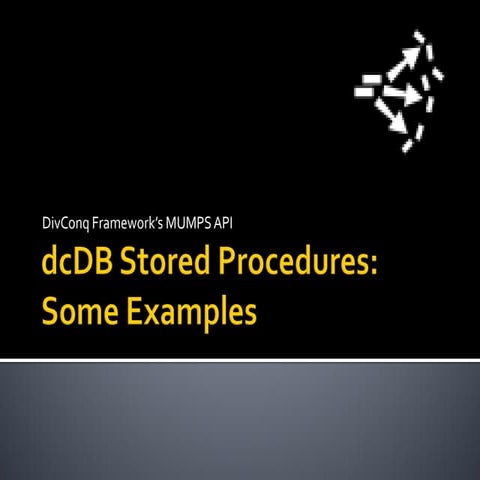 DivConq Framework's MUMPS API

dcDB Stored Procedures: Some Examples